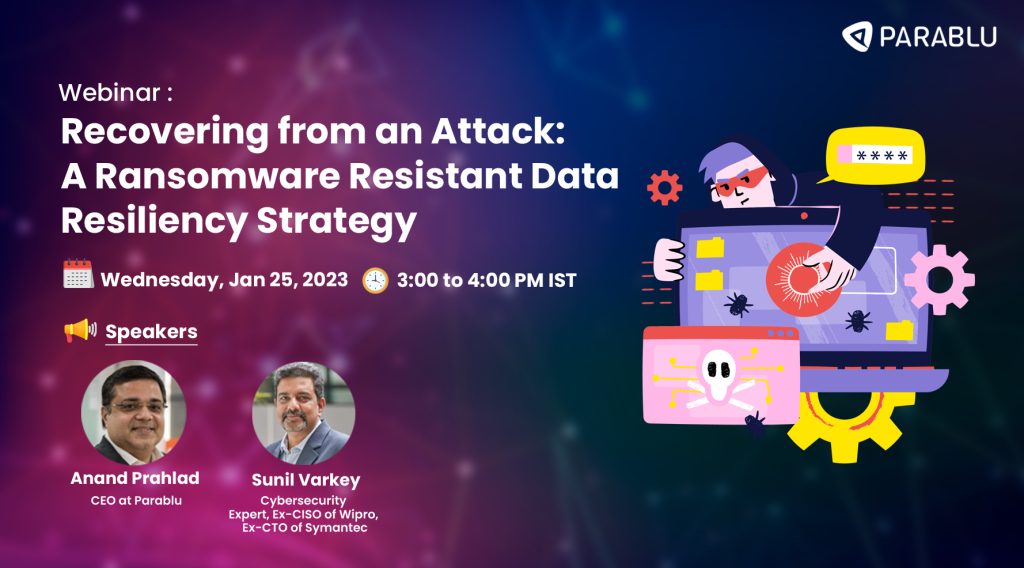 PARABLU

Webinar :

Recovering from an Attack: A Ransomware Resistant Data Resiliency Strategy

Wednesday, Jan 25, 2023 3:00 to 4:00 PM IST

Speakers

Anand Prahlad
CEO at Parablu

Sunil Varkey
Cybersecurity Expert, Ex-CISO of Wipro, Ex-CTO of Symantec

****